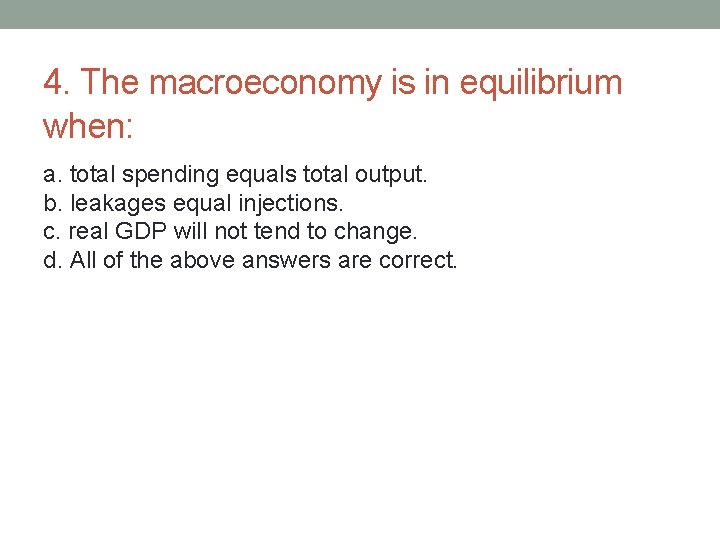 4. The macroeconomy is in equilibrium when:

a. total spending equals total output.
b. leakages equal injections.
c. real GDP will not tend to change.
d. All of the above answers are correct.